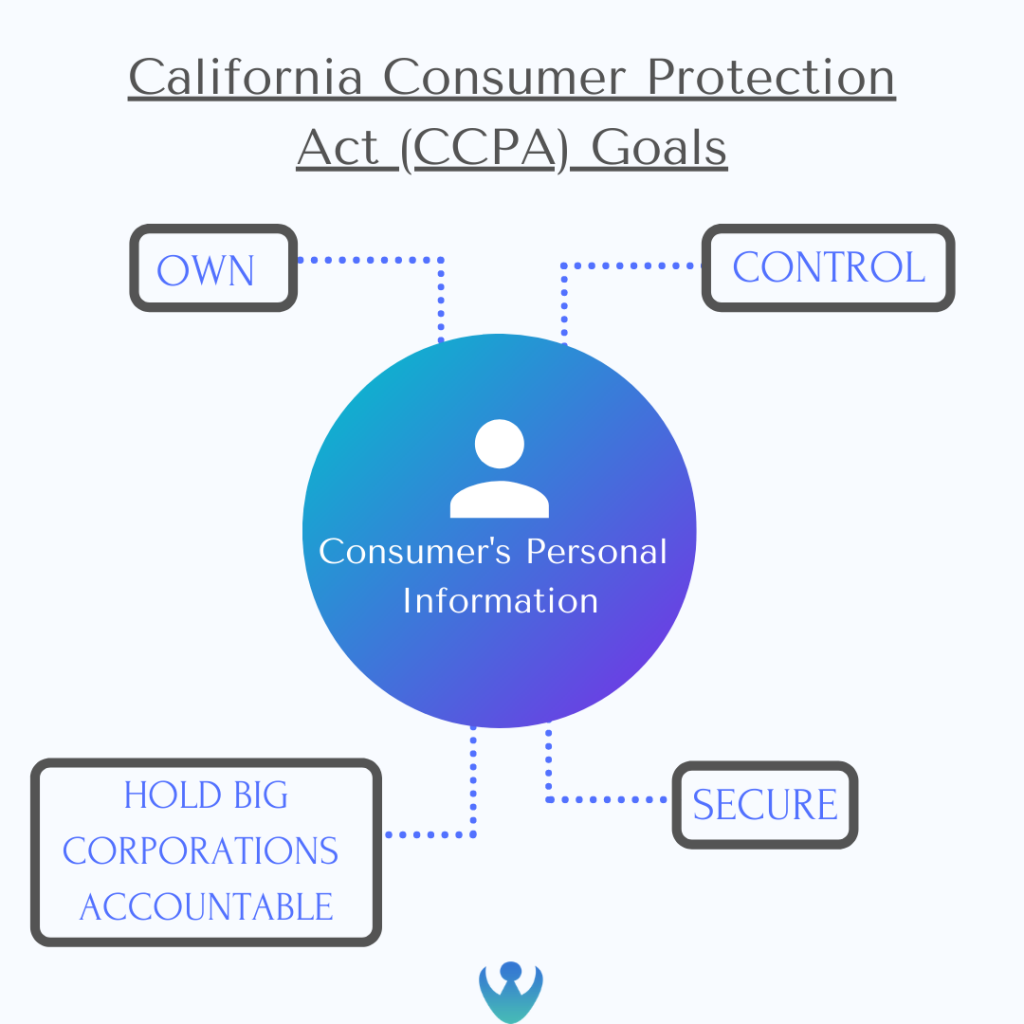 California Consumer Protection Act (CCPA) Goals

OWN

CONTROL

Consumer's Personal Information

HOLD BIG CORPORATIONS ACCOUNTABLE

SECURE